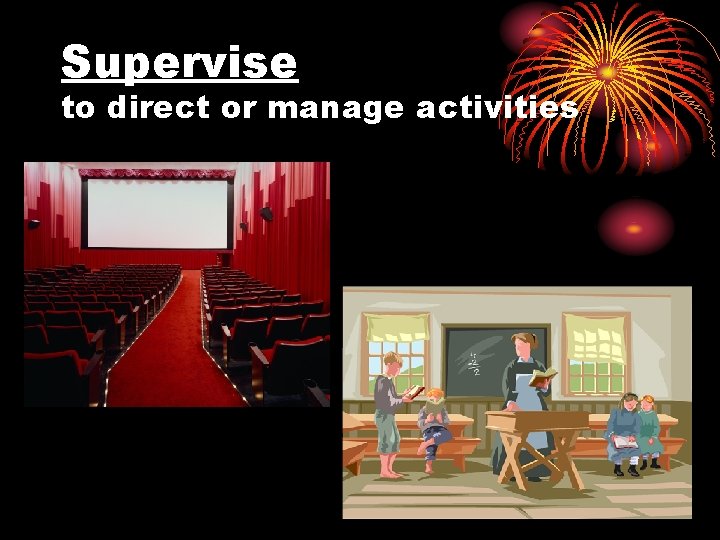 Supervise
to direct or manage activities